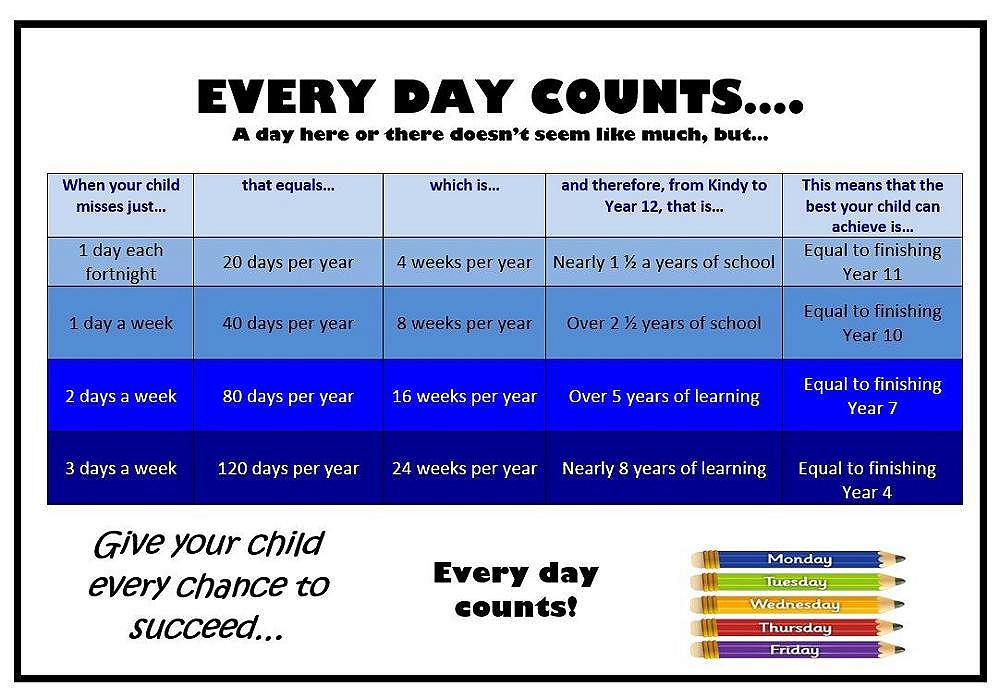 EVERY DAY COUNTS....
A day here or there doesn't seem like much, but...

| When your child misses just... | that equals... | which is... | and therefore, from Kindy to Year 12, that is... | This means that the best your child can achieve is... |
|---|---|---|---|---|
| 1 day each fortnight | 20 days per year | 4 weeks per year | Nearly 1 ½ a years of school | Equal to finishing Year 11 |
| 1 day a week | 40 days per year | 8 weeks per year | Over 2 ½ years of school | Equal to finishing Year 10 |
| 2 days a week | 80 days per year | 16 weeks per year | Over 5 years of learning | Equal to finishing Year 7 |
| 3 days a week | 120 days per year | 24 weeks per year | Nearly 8 years of learning | Equal to finishing Year 4 |

Give your child every chance to succeed...

Every day counts!

Monday
Tuesday
Wednesday
Thursday
Friday